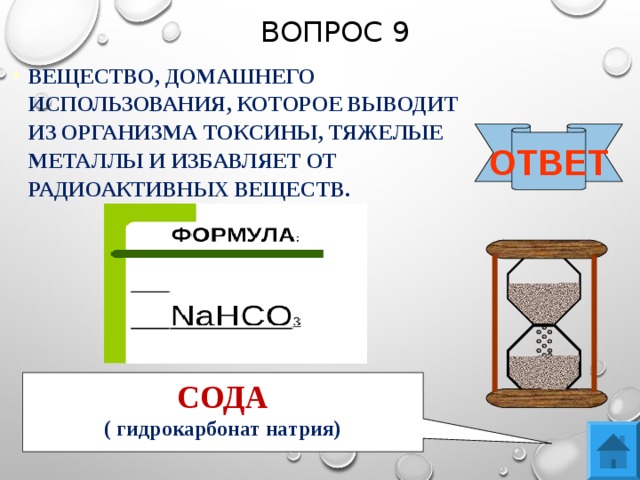 ВОПРОС 9

ВЕЩЕСТВО, ДОМАШНЕГО ИСПОЛЬЗОВАНИЯ, КОТОРОЕ ВЫВОДИТ ИЗ ОРГАНИЗМА ТОКСИНЫ, ТЯЖЕЛЫЕ МЕТАЛЛЫ И ИЗБАВЛЯЕТ ОТ РАДИОАКТИВНЫХ ВЕЩЕСТВ.

ОТВЕТ

ФОРМУЛА:

$NaHCO_3$

СОДА
( гидрокарбонат натрия)